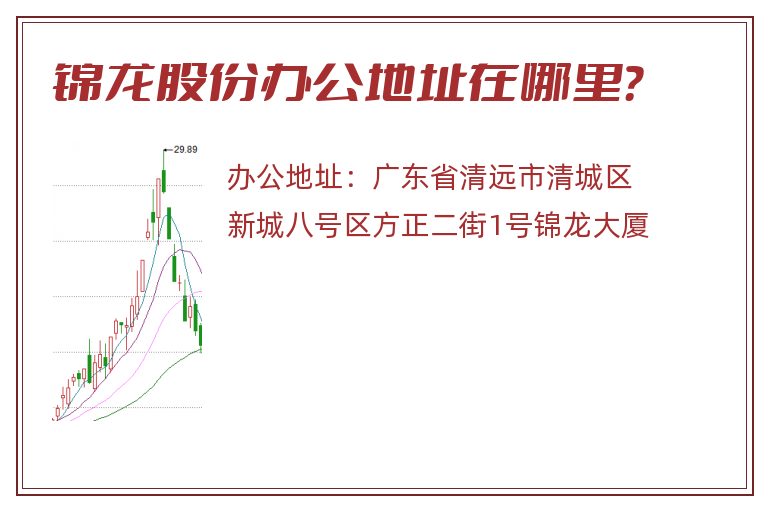 锦龙股份办公地址在哪里?

29.89

办公地址：广东省清远市清城区新城八号区方正二街1号锦龙大厦